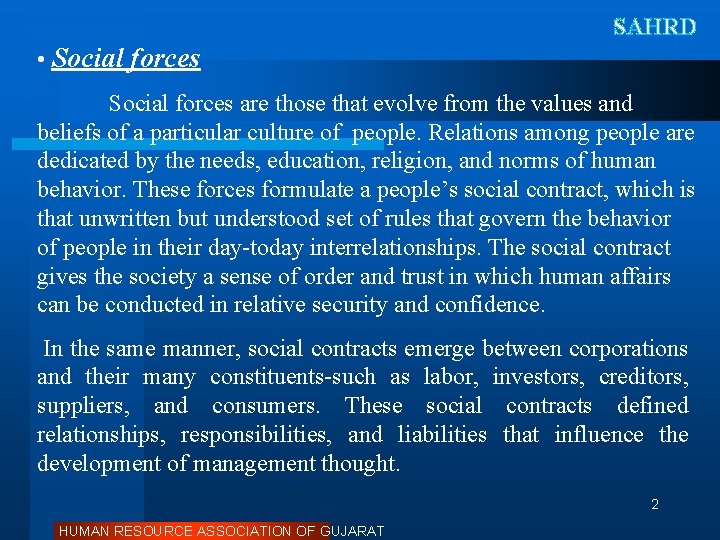 SAHRD

• Social forces

Social forces are those that evolve from the values and beliefs of a particular culture of people. Relations among people are dedicated by the needs, education, religion, and norms of human behavior. These forces formulate a people's social contract, which is that unwritten but understood set of rules that govern the behavior of people in their day-today interrelationships. The social contract gives the society a sense of order and trust in which human affairs can be conducted in relative security and confidence.

In the same manner, social contracts emerge between corporations and their many constituents-such as labor, investors, creditors, suppliers, and consumers. These social contracts defined relationships, responsibilities, and liabilities that influence the development of management thought.

2

HUMAN RESOURCE ASSOCIATION OF GUJARAT